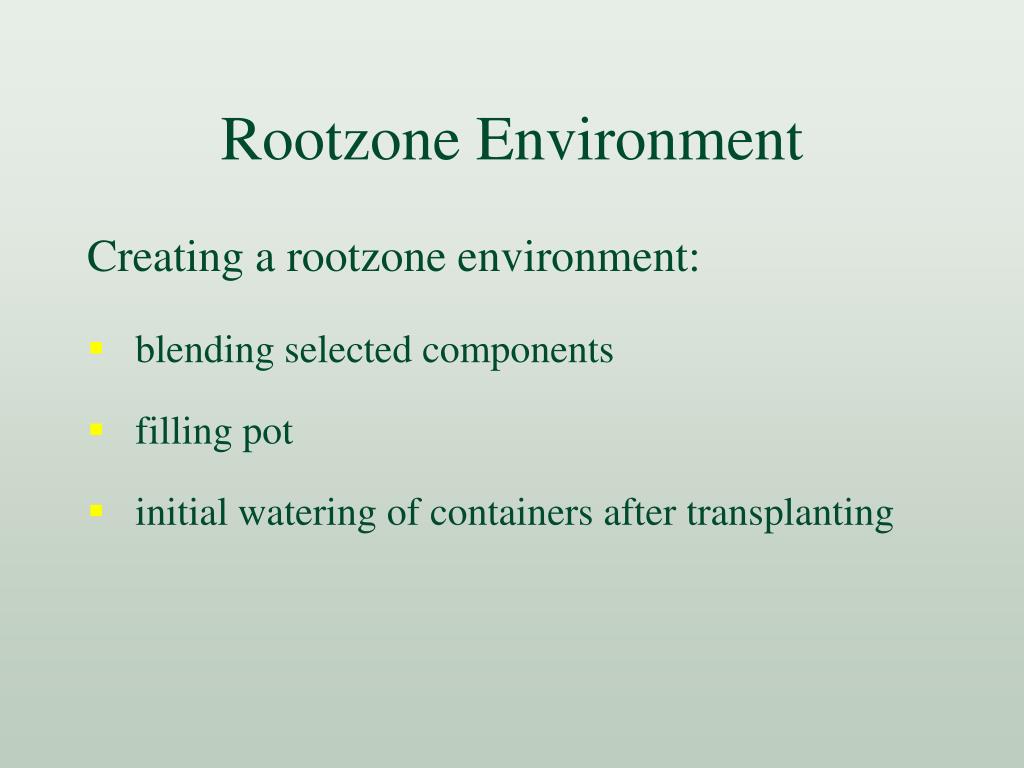 Rootzone Environment

Creating a rootzone environment:

- blending selected components
- filling pot
- initial watering of containers after transplanting